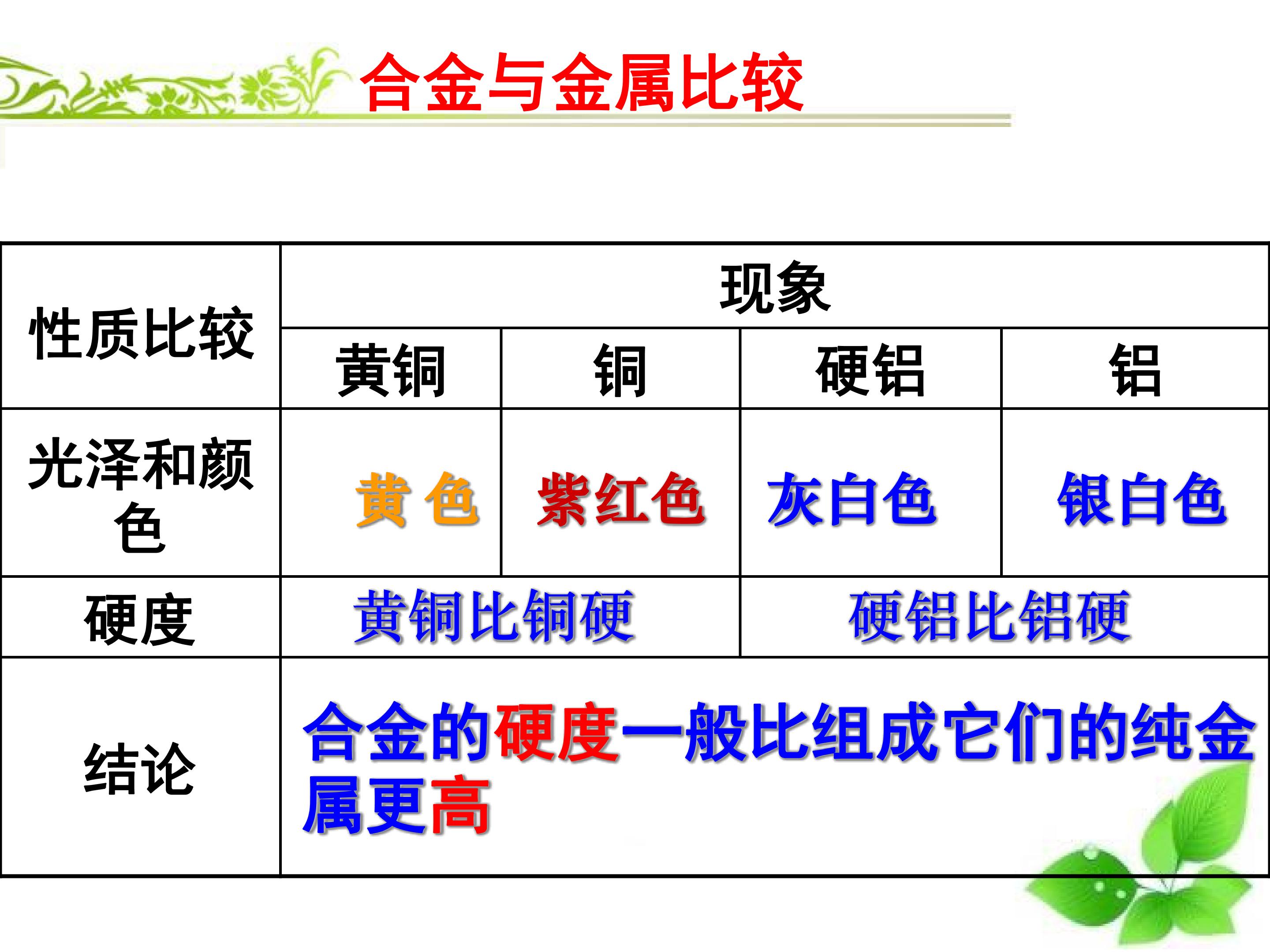 合金与金属比较

| 性质比较 | 现象 | | | |
|---|---|---|---|---|
| | 黄铜 | 铜 | 硬铝 | 铝 |
| 光泽和颜色 | 黄 色 | 紫红色 | 灰白色 | 银白色 |
| 硬度 | 黄铜比铜硬 | | 硬铝比铝硬 | |
| 结论 | 合金的硬度一般比组成它们的纯金属更高 | | | |